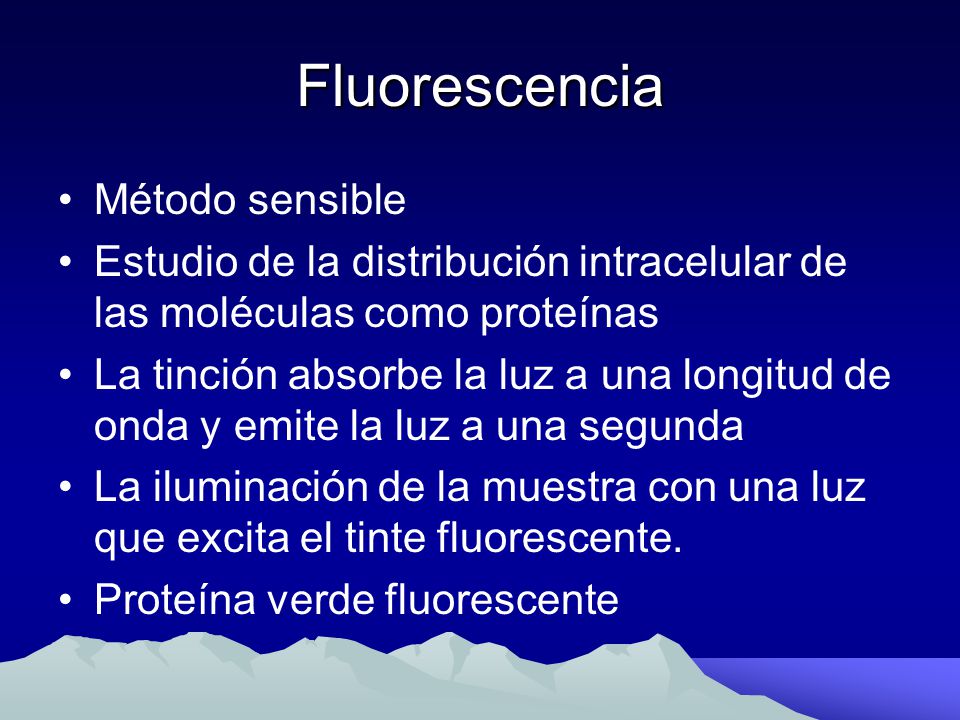 Fluorescencia

• Método sensible
• Estudio de la distribución intracelular de las moléculas como proteínas
• La tinción absorbe la luz a una longitud de onda y emite la luz a una segunda
• La iluminación de la muestra con una luz que excita el tinte fluorescente.
• Proteína verde fluorescente